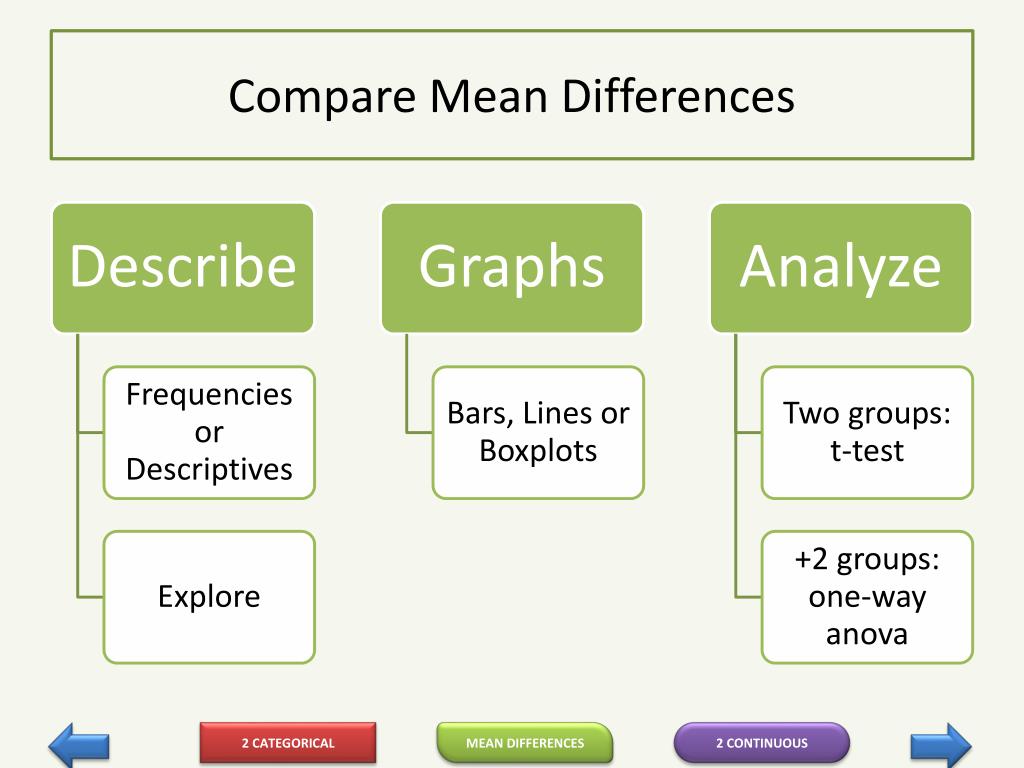 Compare Mean Differences

Describe

Frequencies or Descriptives

Explore

Graphs

Bars, Lines or Boxplots

Analyze

Two groups: t-test

+2 groups: one-way anova

2 CATEGORICAL

MEAN DIFFERENCES

2 CONTINUOUS